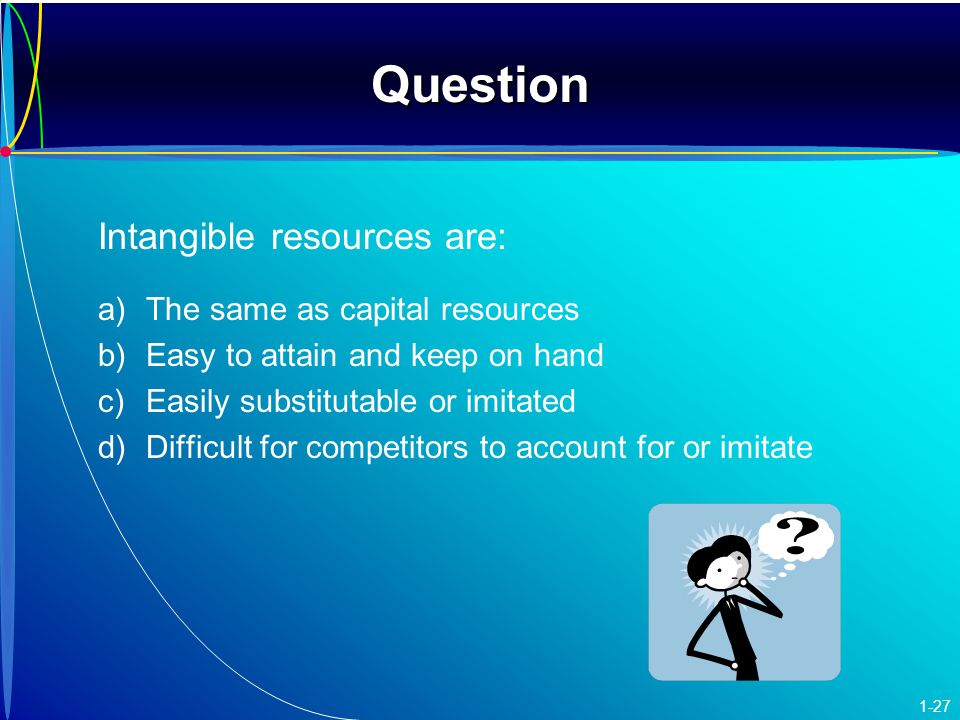 Question

Intangible resources are:

a) The same as capital resources
b) Easy to attain and keep on hand
c) Easily substitutable or imitated
d) Difficult for competitors to account for or imitate

?

1-27